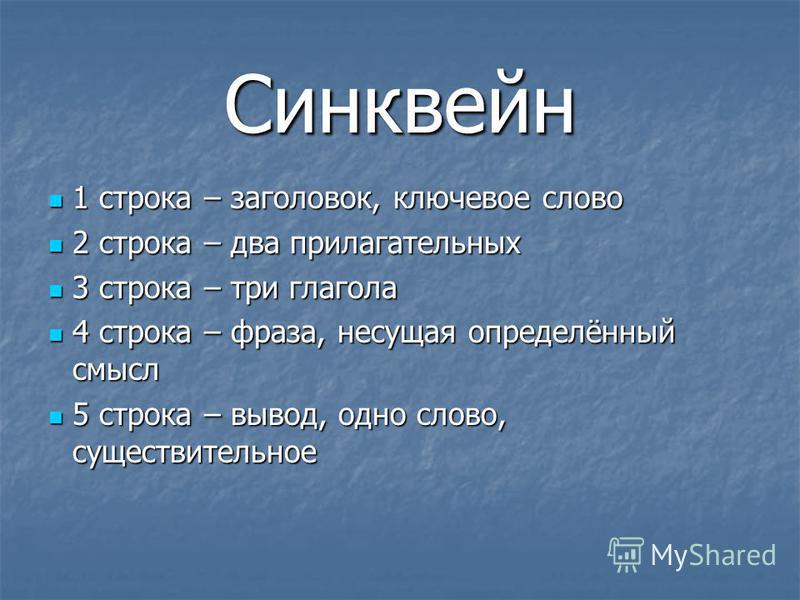 Синквейн

• 1 строка – заголовок, ключевое слово
• 2 строка – два прилагательных
• 3 строка – три глагола
• 4 строка – фраза, несущая определённый смысл
• 5 строка – вывод, одно слово, существительное

MyShared